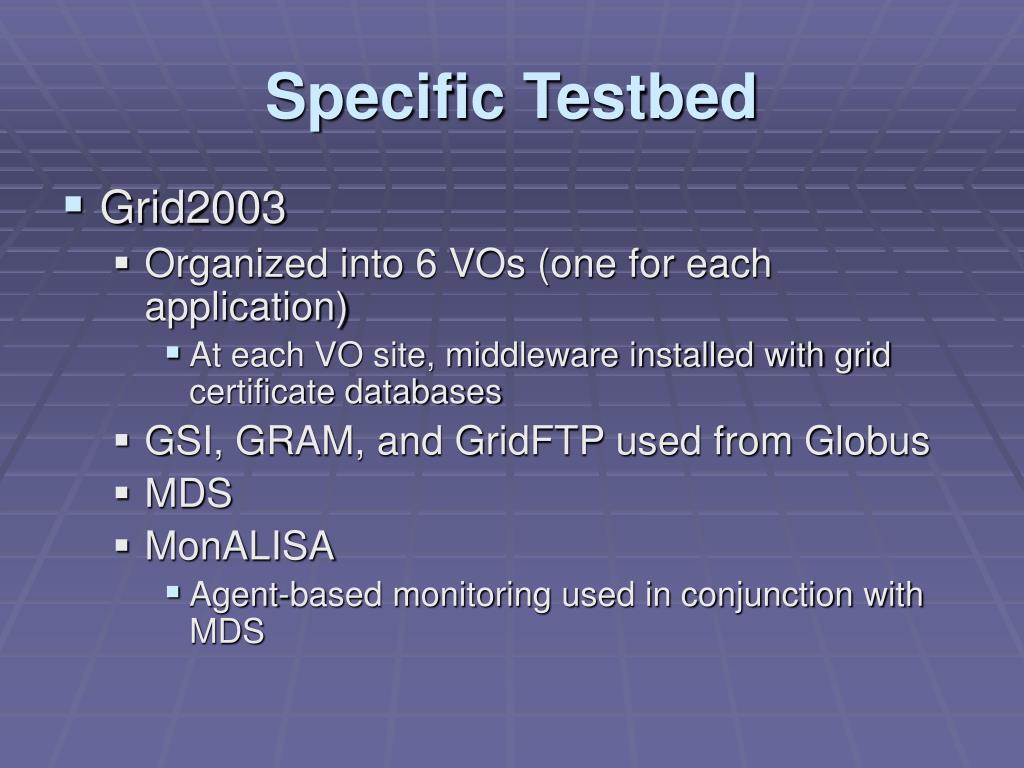 Specific Testbed

- Grid2003
  - Organized into 6 VOs (one for each application)
    - At each VO site, middleware installed with grid certificate databases
  - GSI, GRAM, and GridFTP used from Globus
  - MDS
  - MonALISA
    - Agent-based monitoring used in conjunction with MDS